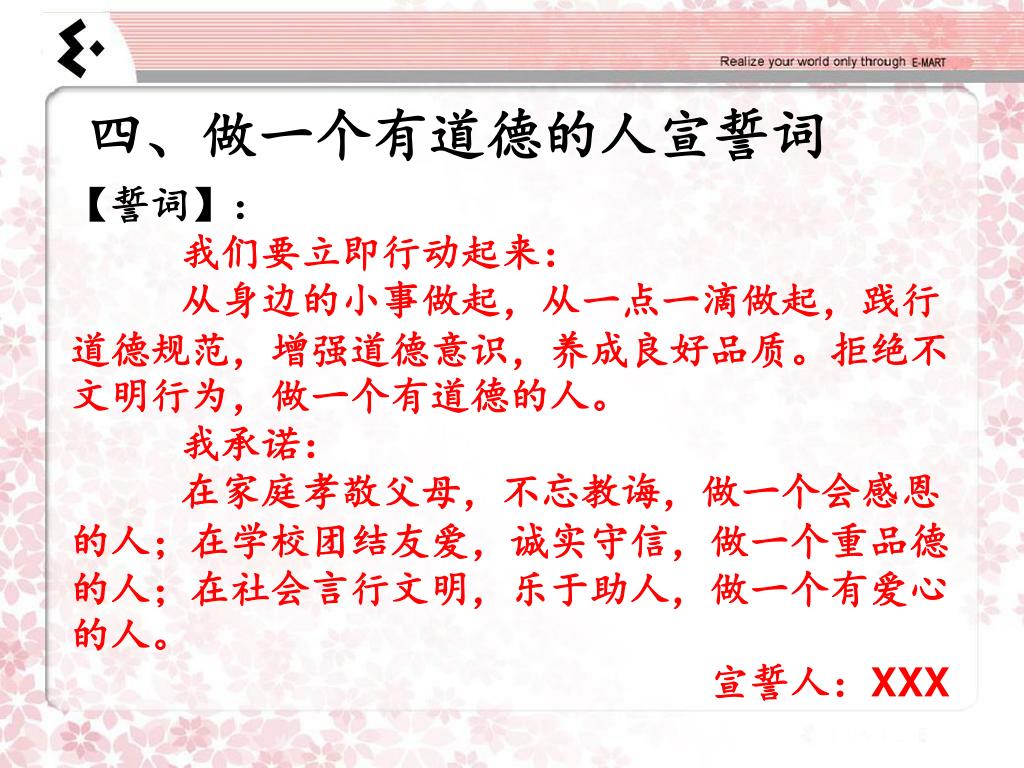 Realize your world only through E-MART

四、做一个有道德的人宣誓词

【誓词】：

我们要立即行动起来：

从身边的小事做起，从一点一滴做起，践行道德规范，增强道德意识，养成良好品质。拒绝不文明行为，做一个有道德的人。

我承诺：

在家庭孝敬父母，不忘教诲，做一个会感恩的人；在学校团结友爱，诚实守信，做一个重品德的人；在社会言行文明，乐于助人，做一个有爱心的人。

宣誓人：XXX